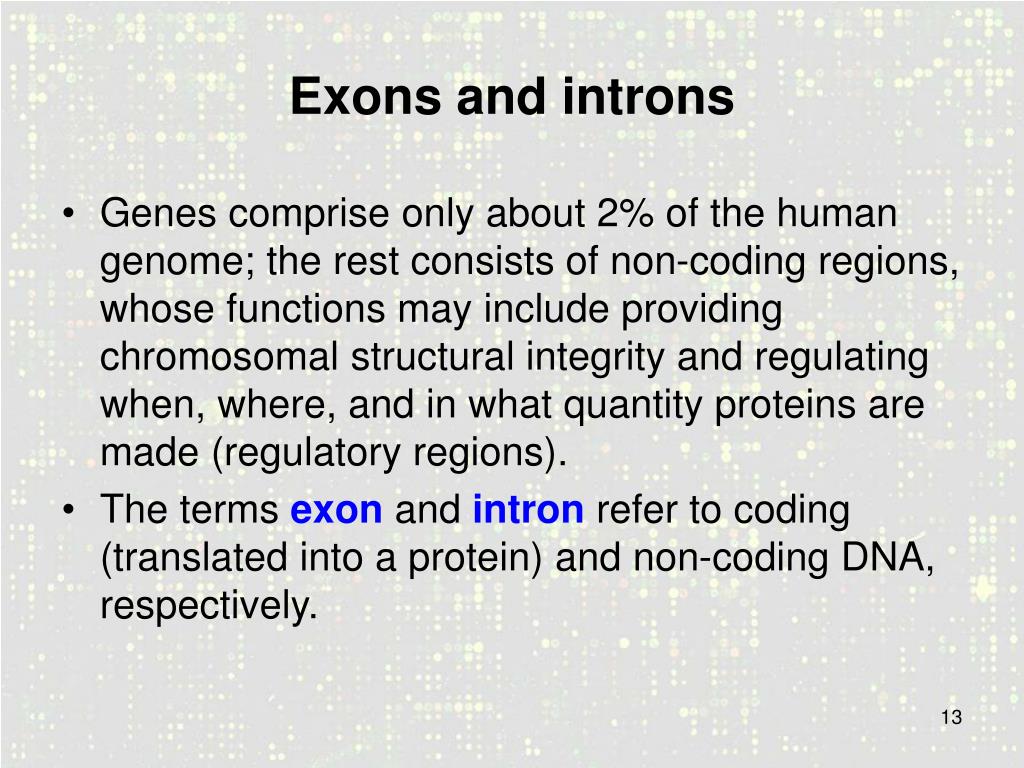 Exons and introns

• Genes comprise only about 2% of the human genome; the rest consists of non-coding regions, whose functions may include providing chromosomal structural integrity and regulating when, where, and in what quantity proteins are made (regulatory regions).
• The terms exon and intron refer to coding (translated into a protein) and non-coding DNA, respectively.

13